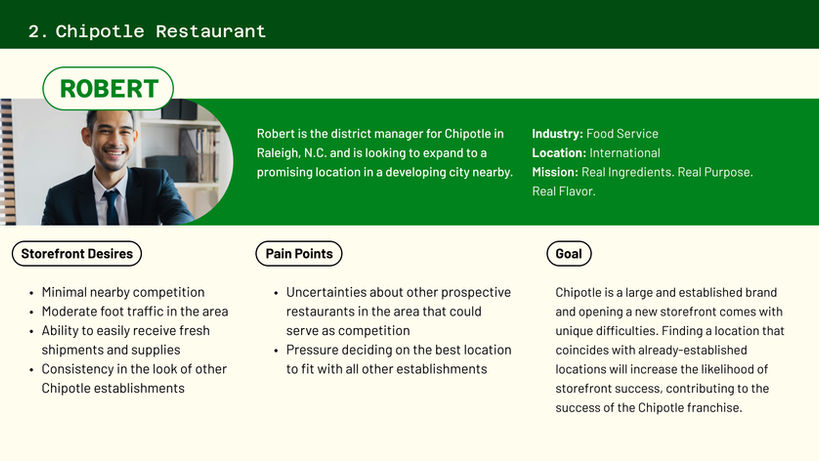 2. Chipotle Restaurant

ROBERT

Robert is the district manager for Chipotle in Raleigh, N.C. and is looking to expand to a promising location in a developing city nearby.

**Industry:** Food Service
**Location:** International
**Mission:** Real Ingredients. Real Purpose. Real Flavor.

Storefront Desires

- Minimal nearby competition
- Moderate foot traffic in the area
- Ability to easily receive fresh shipments and supplies
- Consistency in the look of other Chipotle establishments

Pain Points

- Uncertainties about other prospective restaurants in the area that could serve as competition
- Pressure deciding on the best location to fit with all other establishments

Goal

Chipotle is a large and established brand and opening a new storefront comes with unique difficulties. Finding a location that coincides with already-established locations will increase the likelihood of storefront success, contributing to the success of the Chipotle franchise.